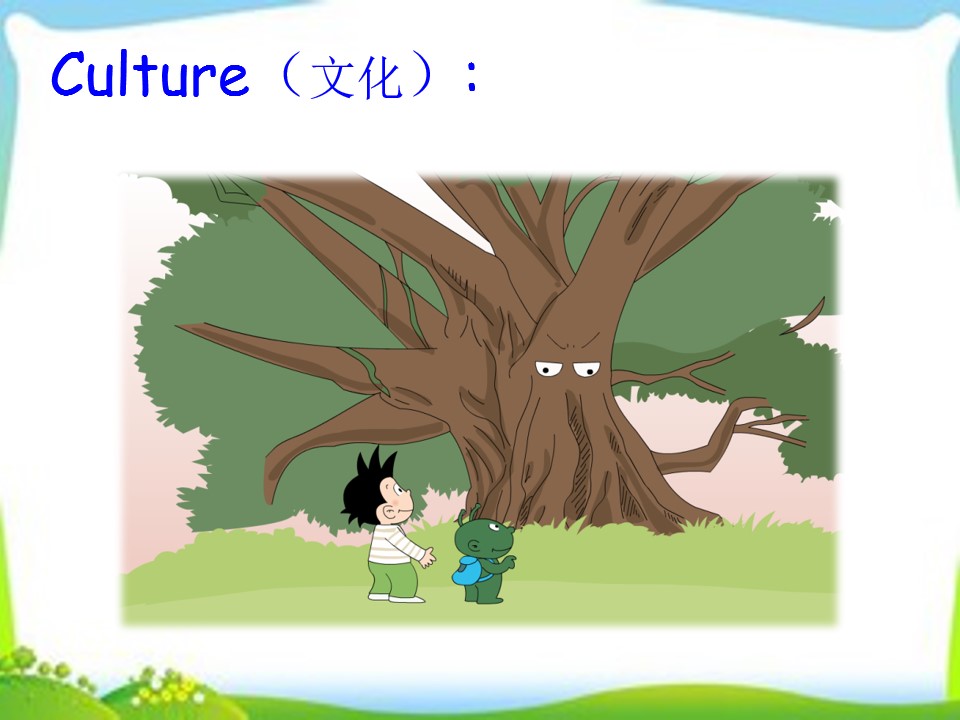 Culture（文化）: